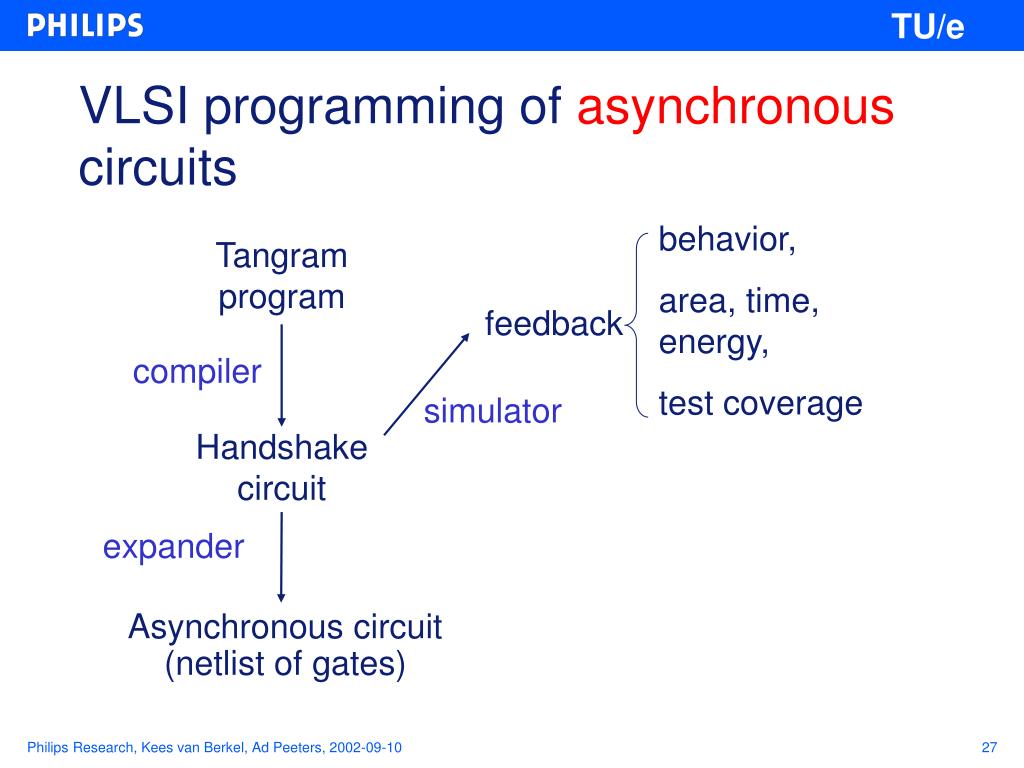 PHILIPS

TU/e

VLSI programming of asynchronous circuits

Tangram program

compiler

Handshake circuit

expander

Asynchronous circuit (netlist of gates)

simulator

feedback

behavior,

area, time, energy,

test coverage

Philips Research, Kees van Berkel, Ad Peeters, 2002-09-10

27